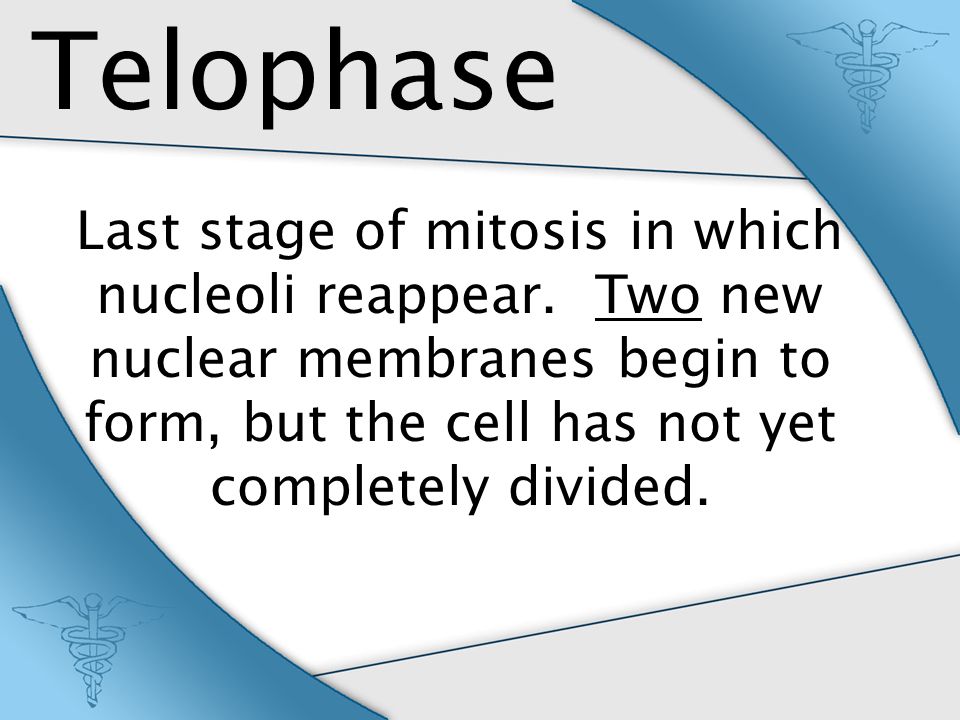 Telophase

Last stage of mitosis in which nucleoli reappear.  Two new nuclear membranes begin to form, but the cell has not yet completely divided.